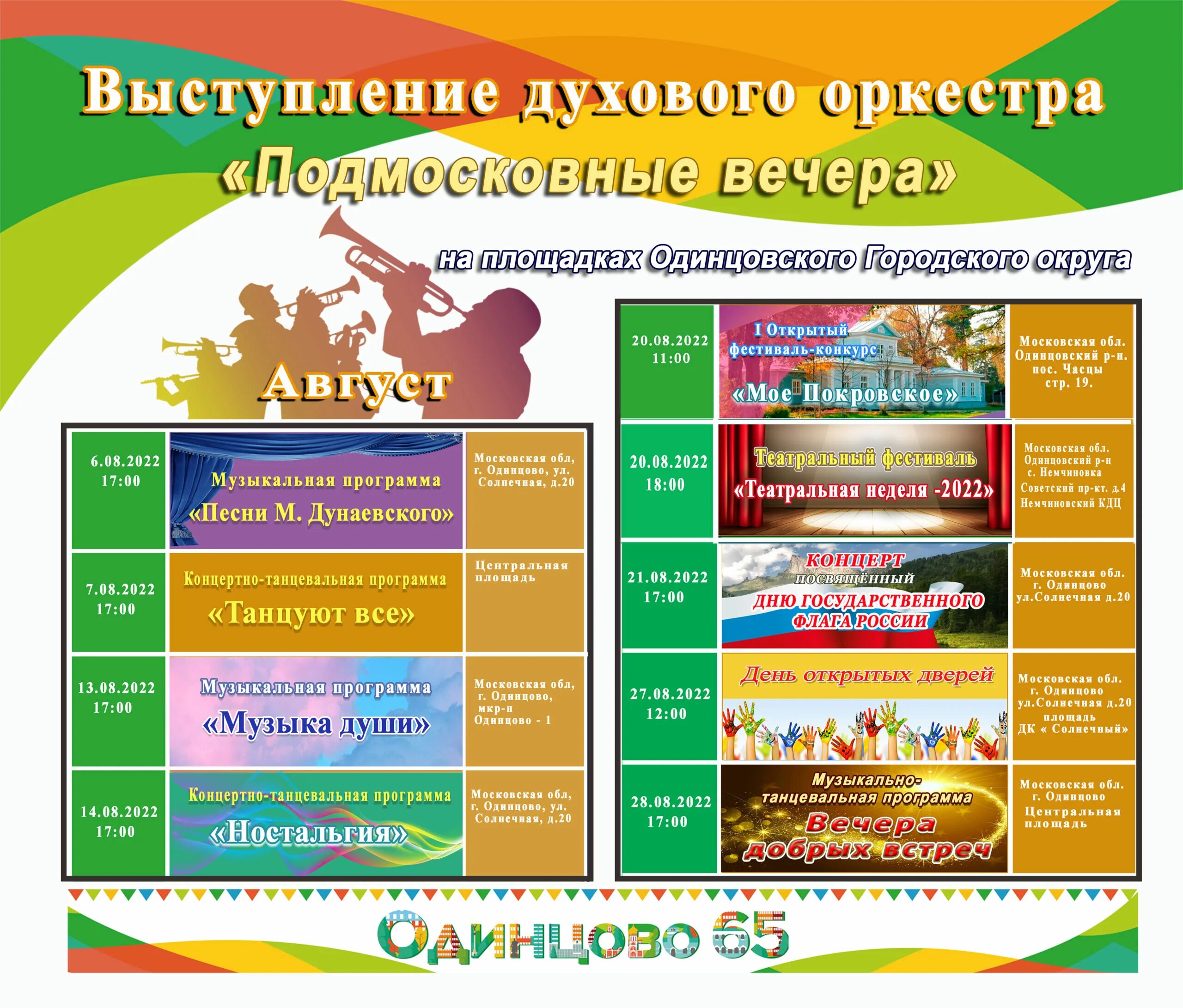 Выступление духового оркестра
«Подмосковные вечера»

на площадках Одинцовского Городского округа

Август

| | | |
|---|---|---|
| 6.08.2022 17:00 | Музыкальная программа «Песни М. Дунаевского» | Московская обл, г. Одинцово, ул. Солнечная, д.20 |
| 7.08.2022 17:00 | Концертно-танцевальная программа «Танцуют все» | Центральная площадь |
| 13.08.2022 17:00 | Музыкальная программа «Музыка души» | Московская обл, г. Одинцово, мкр-н Одинцово - 1 |
| 14.08.2022 17:00 | Концертно-танцевальная программа «Ностальгия» | Московская обл, г. Одинцово, ул. Солнечная, д.20 |

| | | |
|---|---|---|
| 20.08.2022 11:00 | I Открытый фестиваль-конкурс «Мое Покровское» | Московская обл. Одинцовский р-н. пос. Часцы стр. 19. |
| 20.08.2022 18:00 | Театральный фестиваль «Театральная неделя -2022» | Московская обл. Одинцовский р-н с. Немчиновка Советский пр-кт. д.4 Немчиновский КДЦ |
| 21.08.2022 17:00 | КОНЦЕРТ ПОСВЯЩЁННЫЙ ДНЮ ГОСУДАРСТВЕННОГО ФЛАГА РОССИИ | Московская обл. г. Одинцово ул.Солнечная д.20 |
| 27.08.2022 12:00 | День открытых дверей | Московская обл. г. Одинцово ул.Солнечная д.20 площадь ДК « Солнечный» |
| 28.08.2022 17:00 | Музыкально-танцевальная программа Вечера добрых встреч | Московская обл. г. Одинцово Центральная площадь |

Одинцово 65